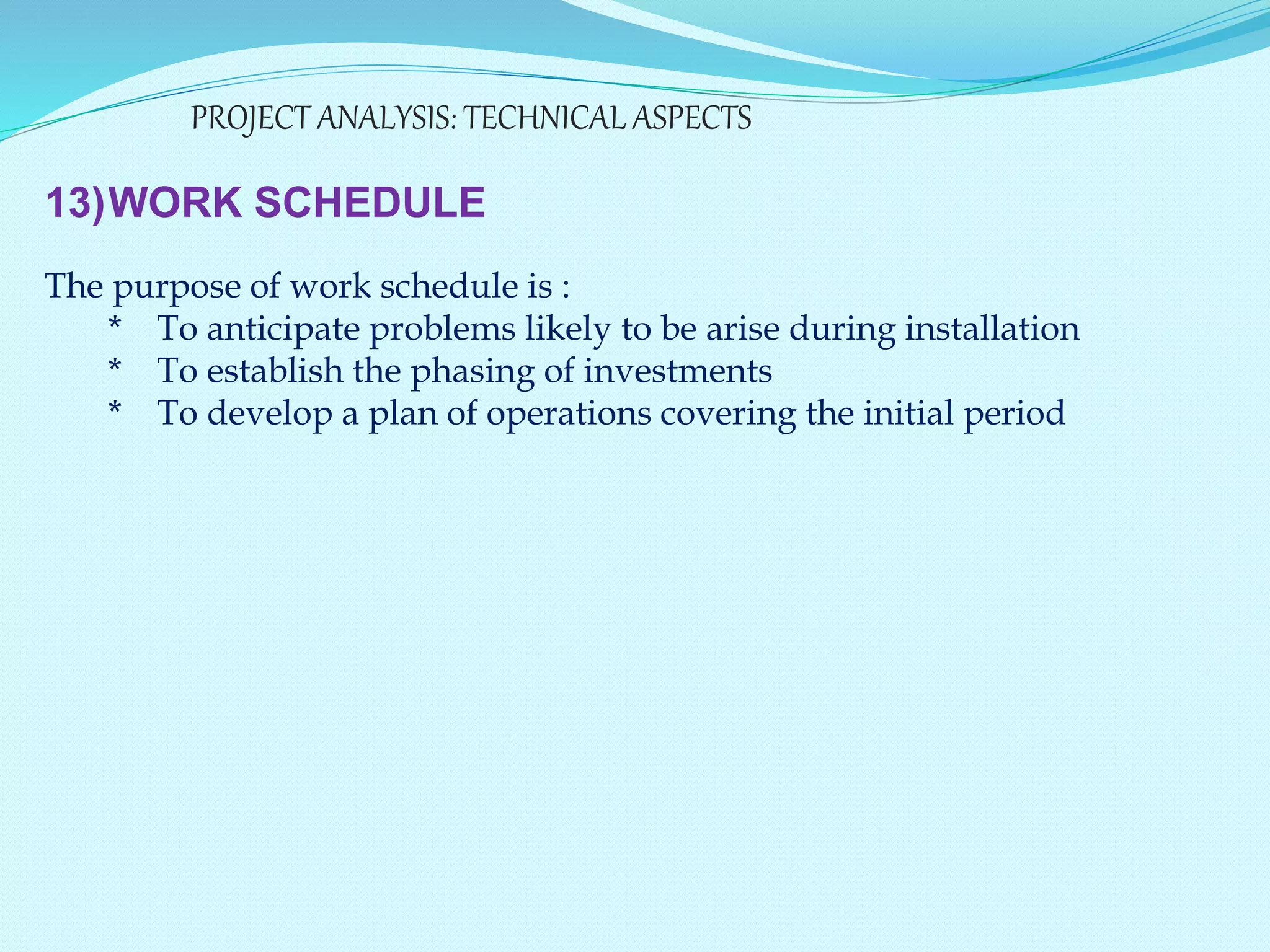 PROJECT ANALYSIS: TECHNICAL ASPECTS

13)WORK SCHEDULE

The purpose of work schedule is :
* To anticipate problems likely to be arise during installation
* To establish the phasing of investments
* To develop a plan of operations covering the initial period